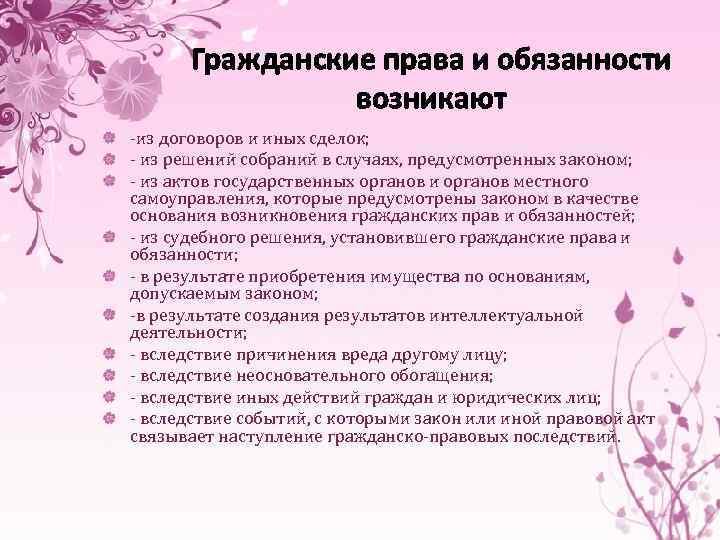 Гражданские права и обязанности возникают

-из договоров и иных сделок;
- из решений собраний в случаях, предусмотренных законом;
- из актов государственных органов и органов местного самоуправления, которые предусмотрены законом в качестве основания возникновения гражданских прав и обязанностей;
- из судебного решения, установившего гражданские права и обязанности;
- в результате приобретения имущества по основаниям, допускаемым законом;
-в результате создания результатов интеллектуальной деятельности;
- вследствие причинения вреда другому лицу;
- вследствие неосновательного обогащения;
- вследствие иных действий граждан и юридических лиц;
- вследствие событий, с которыми закон или иной правовой акт связывает наступление гражданско-правовых последствий.